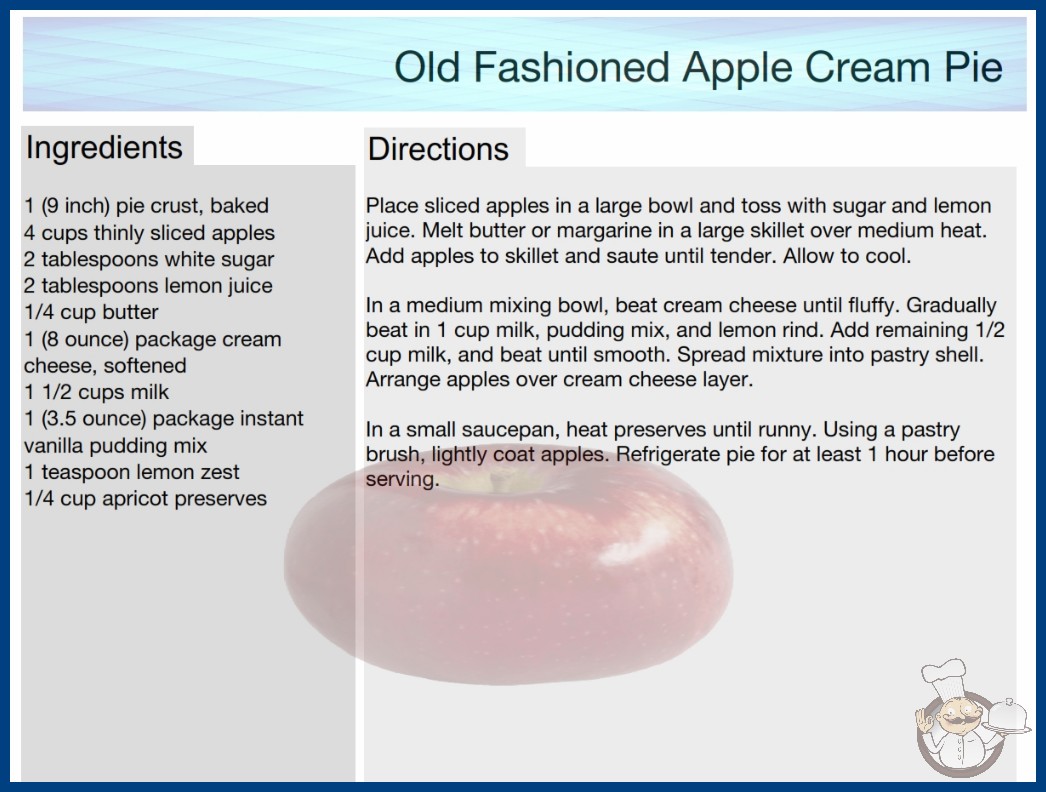 Old Fashioned Apple Cream Pie

Ingredients

1 (9 inch) pie crust, baked
4 cups thinly sliced apples
2 tablespoons white sugar
2 tablespoons lemon juice
1/4 cup butter
1 (8 ounce) package cream cheese, softened
1 1/2 cups milk
1 (3.5 ounce) package instant vanilla pudding mix
1 teaspoon lemon zest
1/4 cup apricot preserves

Directions

Place sliced apples in a large bowl and toss with sugar and lemon juice. Melt butter or margarine in a large skillet over medium heat. Add apples to skillet and saute until tender. Allow to cool.

In a medium mixing bowl, beat cream cheese until fluffy. Gradually beat in 1 cup milk, pudding mix, and lemon rind. Add remaining 1/2 cup milk, and beat until smooth. Spread mixture into pastry shell. Arrange apples over cream cheese layer.

In a small saucepan, heat preserves until runny. Using a pastry brush, lightly coat apples. Refrigerate pie for at least 1 hour before serving.